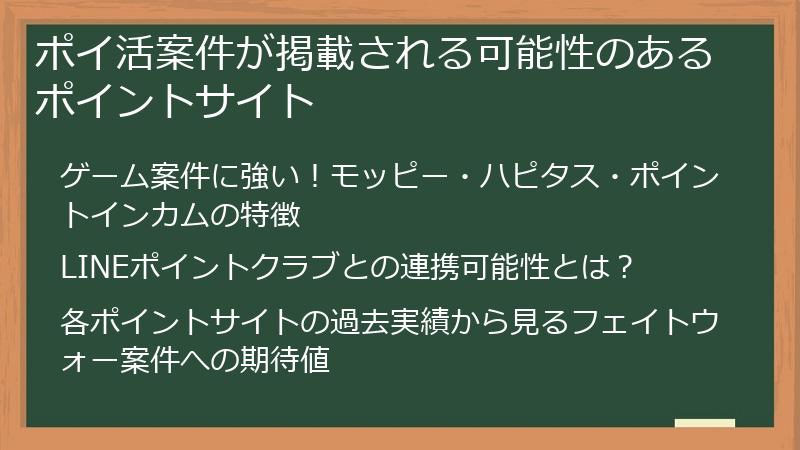 ポイ活案件が掲載される可能性のあるポイントサイト

ゲーム案件に強い！モッピー・ハピタス・ポイントインカムの特徴

LINEポイントクラブとの連携可能性とは？

各ポイントサイトの過去実績から見るフェイトウォー案件への期待値